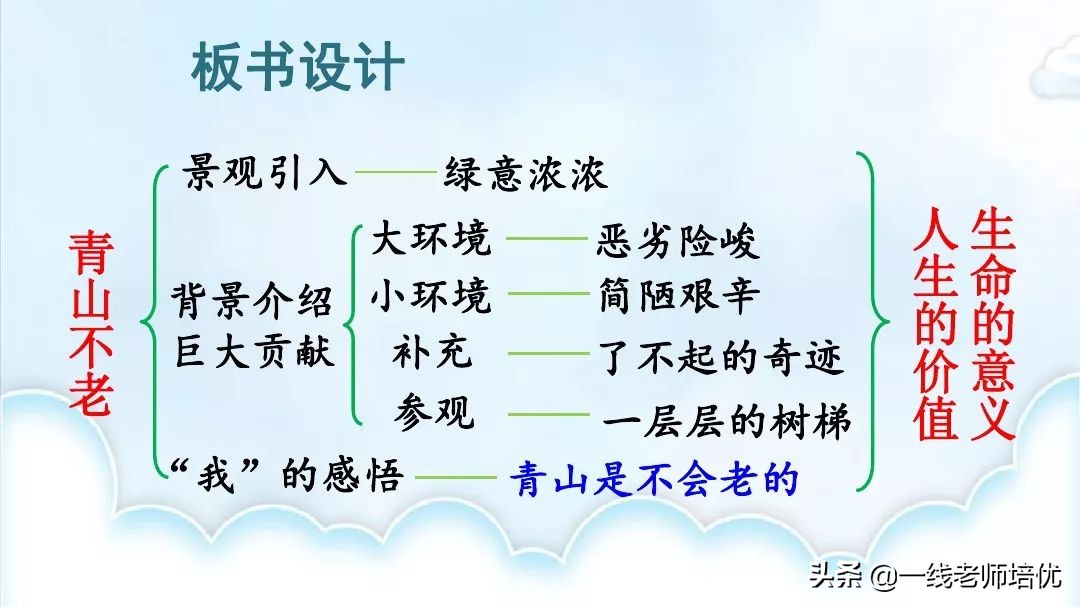 板书设计

青山不老

景观引入——绿意浓浓

背景介绍 巨大贡献

大环境——恶劣险峻
小环境——简陋艰辛
补充——了不起的奇迹
参观——一层层的树梯

“我”的感悟——青山是不会老的

生命的意义
人生的价值

头条 @一线老师培优